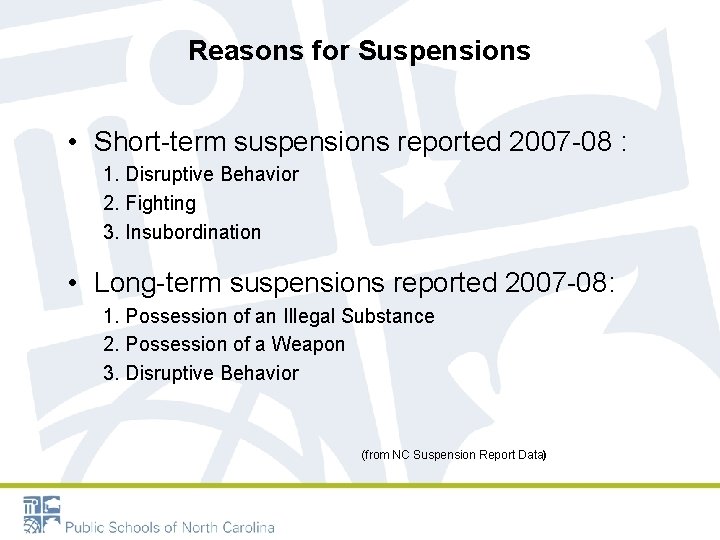 Reasons for Suspensions

• Short-term suspensions reported 2007-08 :
1. Disruptive Behavior
2. Fighting
3. Insubordination

• Long-term suspensions reported 2007-08:
1. Possession of an Illegal Substance
2. Possession of a Weapon
3. Disruptive Behavior

(from NC Suspension Report Data)

Public Schools of North Carolina